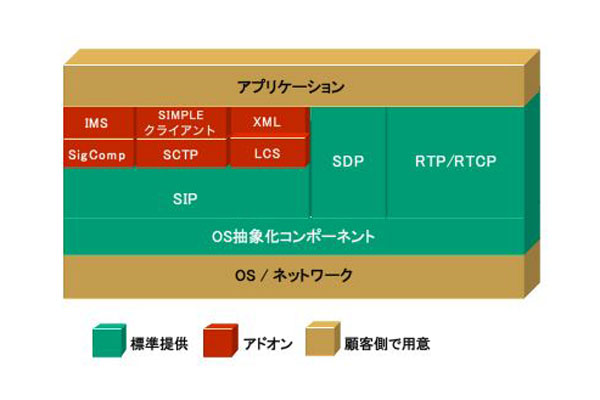 アプリケーション

IMS
SIMPLE クライアント
XML
SigComp
SCTP
LCS
SDP
RTP/RTCP
SIP

OS抽象化コンポーネント

OS / ネットワーク

標準提供
アドオン
顧客側で用意